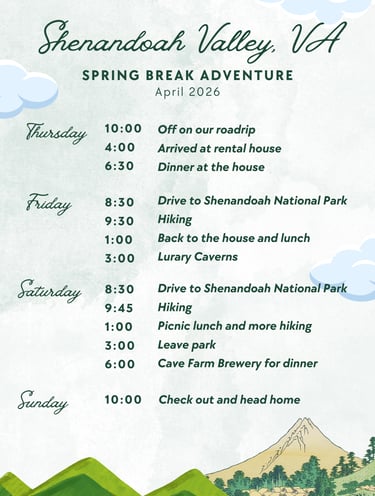 Shenandoah Valley, VA

SPRING BREAK ADVENTURE
April 2026

Thursday
10:00 Off on our roadrip
4:00 Arrived at rental house
6:30 Dinner at the house

Friday
8:30 Drive to Shenandoah National Park
9:30 Hiking
1:00 Back to the house and lunch
3:00 Lurary Caverns

Saturday
8:30 Drive to Shenandoah National Park
9:45 Hiking
1:00 Picnic lunch and more hiking
3:00 Leave park
6:00 Cave Farm Brewery for dinner

Sunday
10:00 Check out and head home